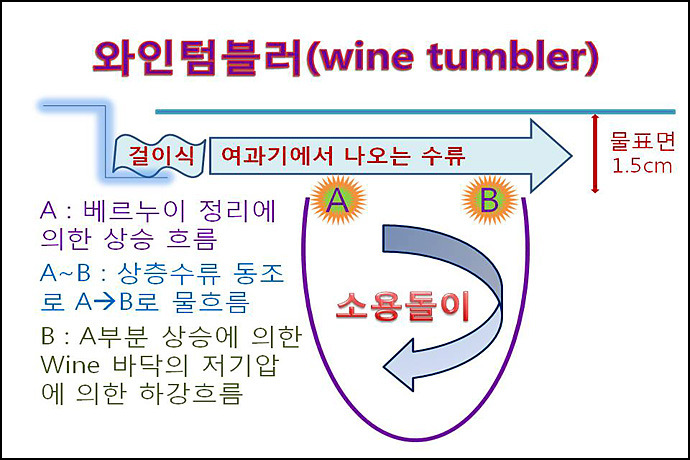 와인텀블러(wine tumbler)

걸이식

여과기에서 나오는 수류

물표면
1.5cm

A

B

A : 베르누이 정리에 의한 상승 흐름

A~B : 상층수류 동조로 A→B로 물흐름

B : A부분 상승에 의한 Wine 바닥의 저기압에 의한 하강흐름

소용돌이